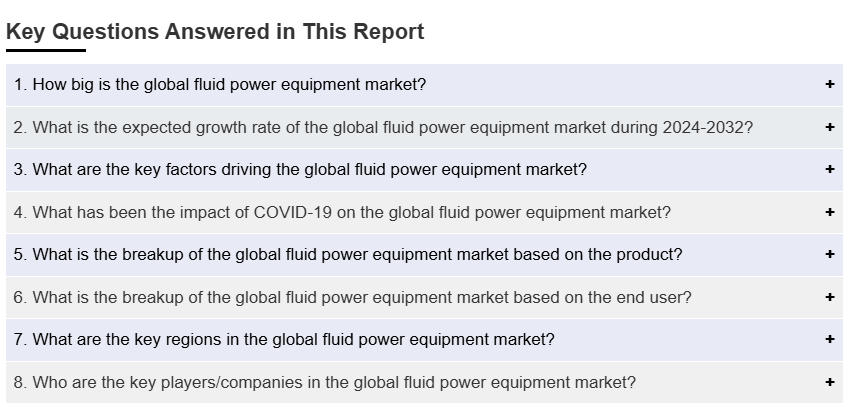 Key Questions Answered in This Report

1. How big is the global fluid power equipment market? +

2. What is the expected growth rate of the global fluid power equipment market during 2024-2032? +

3. What are the key factors driving the global fluid power equipment market? +

4. What has been the impact of COVID-19 on the global fluid power equipment market? +

5. What is the breakup of the global fluid power equipment market based on the product? +

6. What is the breakup of the global fluid power equipment market based on the end user? +

7. What are the key regions in the global fluid power equipment market? +

8. Who are the key players/companies in the global fluid power equipment market? +